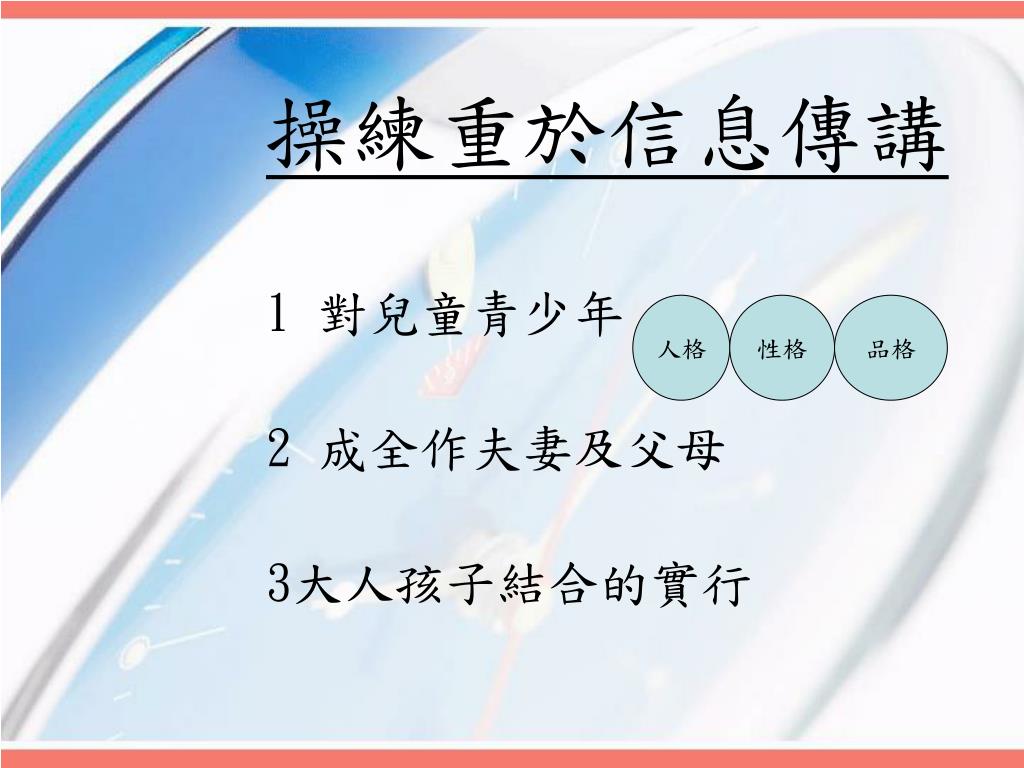 操練重於信息傳講

1 對兒童青少年

人格

性格

品格

2 成全作夫妻及父母

3大人孩子結合的實行